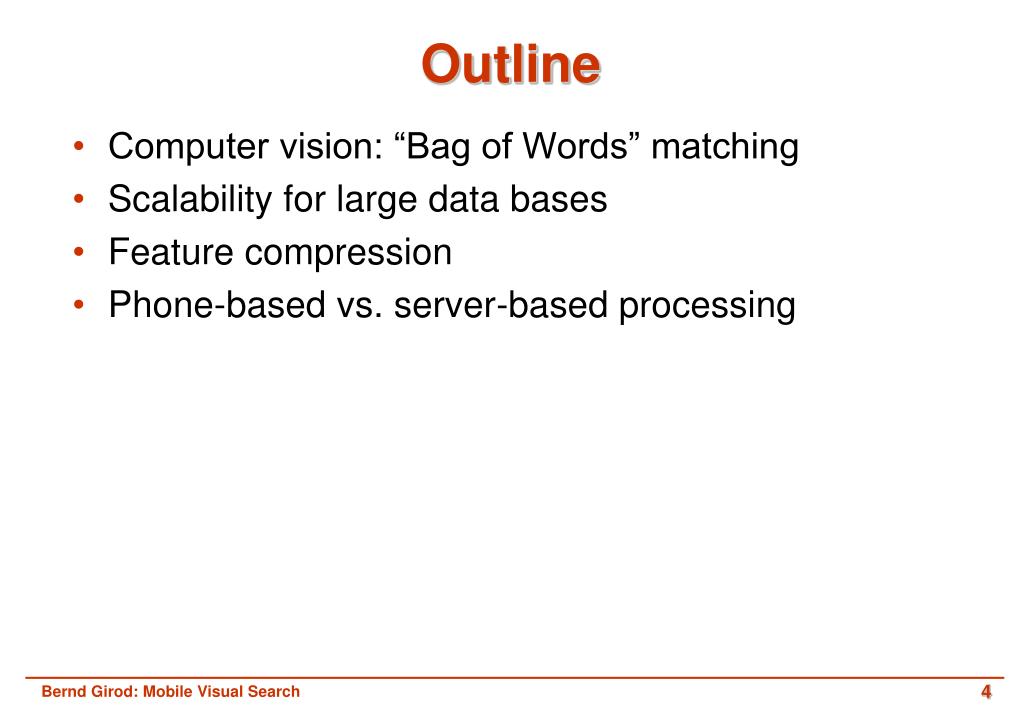 Outline

• Computer vision: “Bag of Words” matching
• Scalability for large data bases
• Feature compression
• Phone-based vs. server-based processing

Bernd Girod: Mobile Visual Search

4